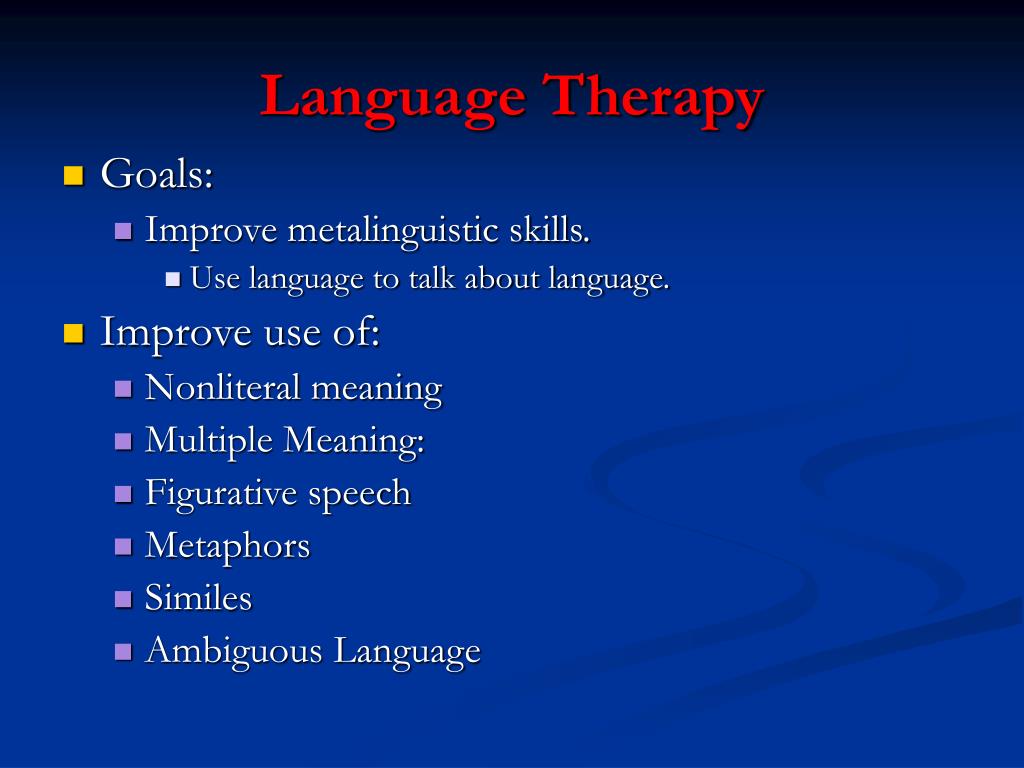 Language Therapy

Goals:
Improve metalinguistic skills.
Use language to talk about language.

Improve use of:
Nonliteral meaning
Multiple Meaning:
Figurative speech
Metaphors
Similes
Ambiguous Language